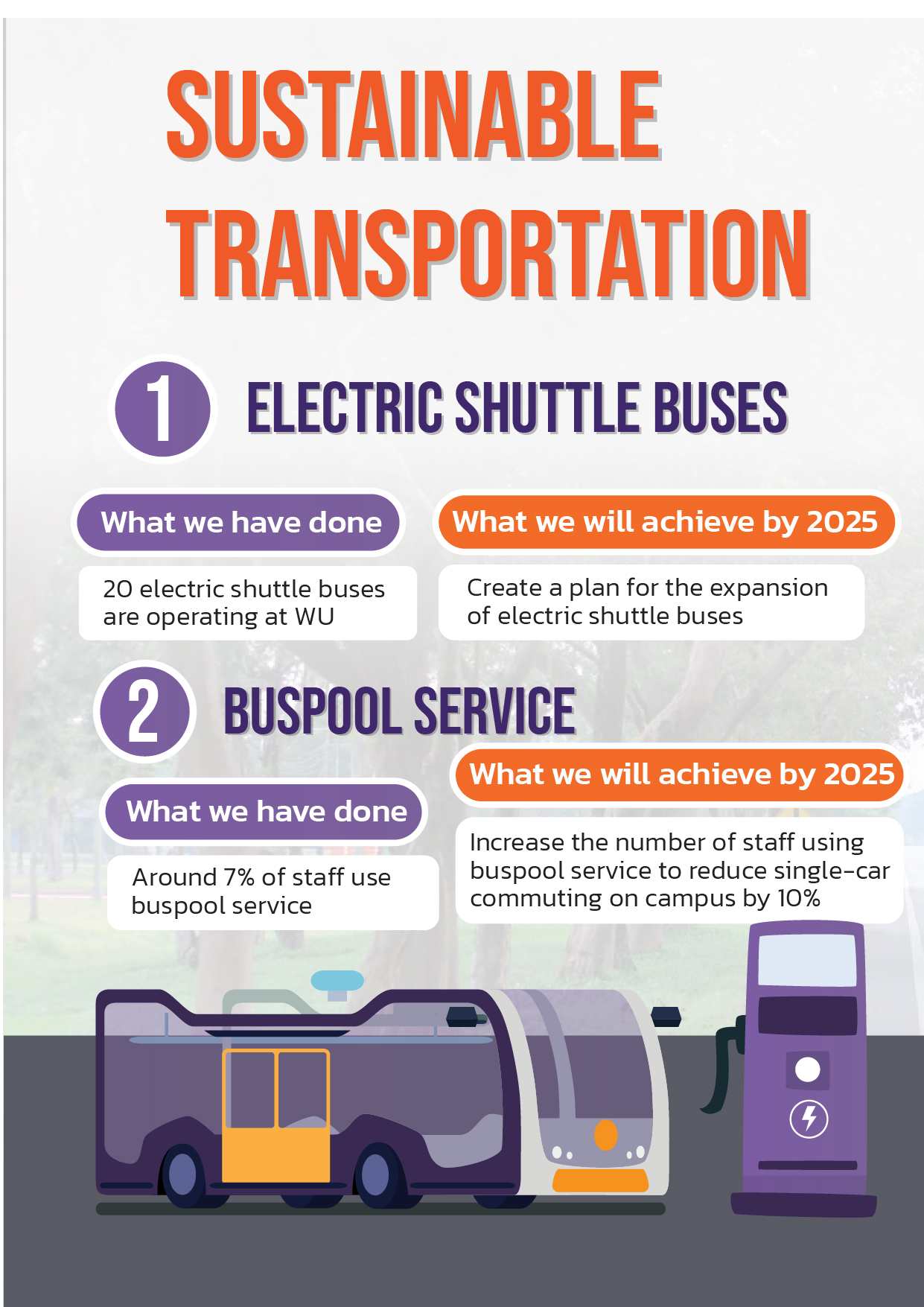 SUSTAINABLE TRANSPORTATION

1 ELECTRIC SHUTTLE BUSES

What we have done

20 electric shuttle buses are operating at WU

What we will achieve by 2025

Create a plan for the expansion of electric shuttle buses

2 BUSPOOL SERVICE

What we have done

Around 7% of staff use buspool service

What we will achieve by 2025

Increase the number of staff using buspool service to reduce single-car commuting on campus by 10%